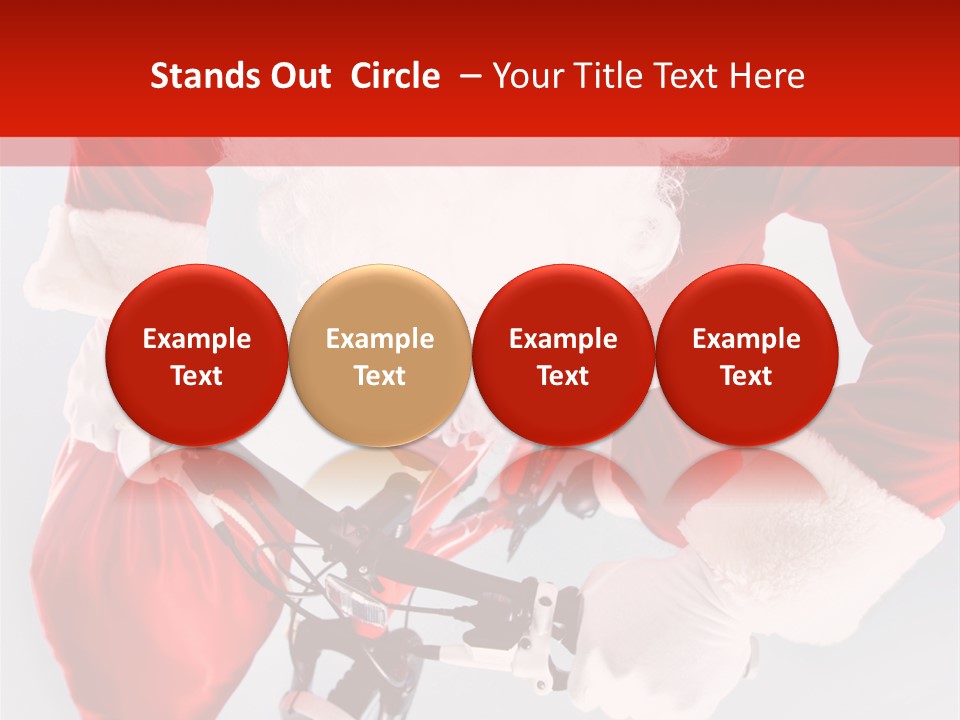 Stands Out Circle – Your Title Text Here

Example Text

Example Text

Example Text

Example Text